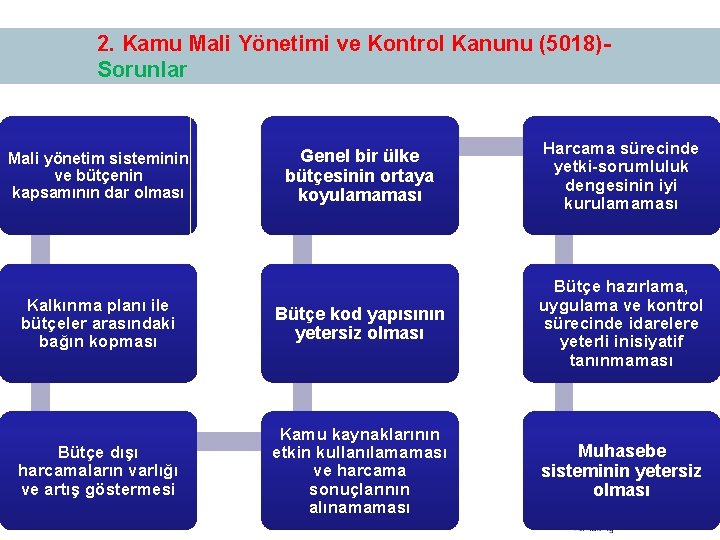 2. Kamu Mali Yönetimi ve Kontrol Kanunu (5018)-
Sorunlar

Mali yönetim sisteminin ve bütçenin kapsamının dar olması

Kalkınma planı ile bütçeler arasındaki bağın kopması

Bütçe dışı harcamaların varlığı ve artış göstermesi

Genel bir ülke bütçesinin ortaya koyulamaması

Bütçe kod yapısının yetersiz olması

Kamu kaynaklarının etkin kullanılamaması ve harcama sonuçlarının alınamaması

Harcama sürecinde yetki-sorumluluk dengesinin iyi kurulamaması

Bütçe hazırlama, uygulama ve kontrol sürecinde idarelere yeterli inisiyatif tanınmaması

Muhasebe sisteminin yetersiz olması